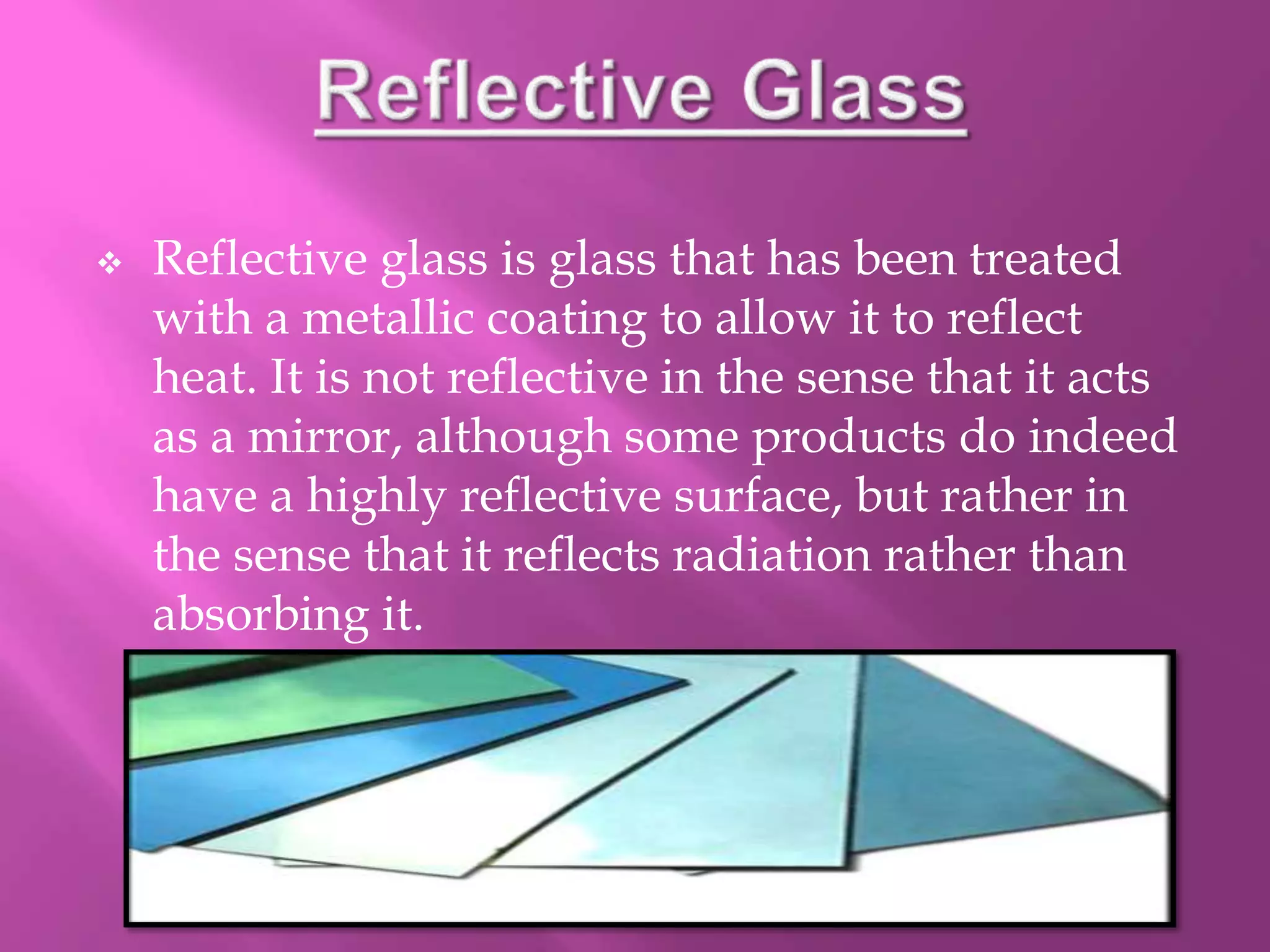 Reflective Glass

❖ Reflective glass is glass that has been treated with a metallic coating to allow it to reflect heat. It is not reflective in the sense that it acts as a mirror, although some products do indeed have a highly reflective surface, but rather in the sense that it reflects radiation rather than absorbing it.